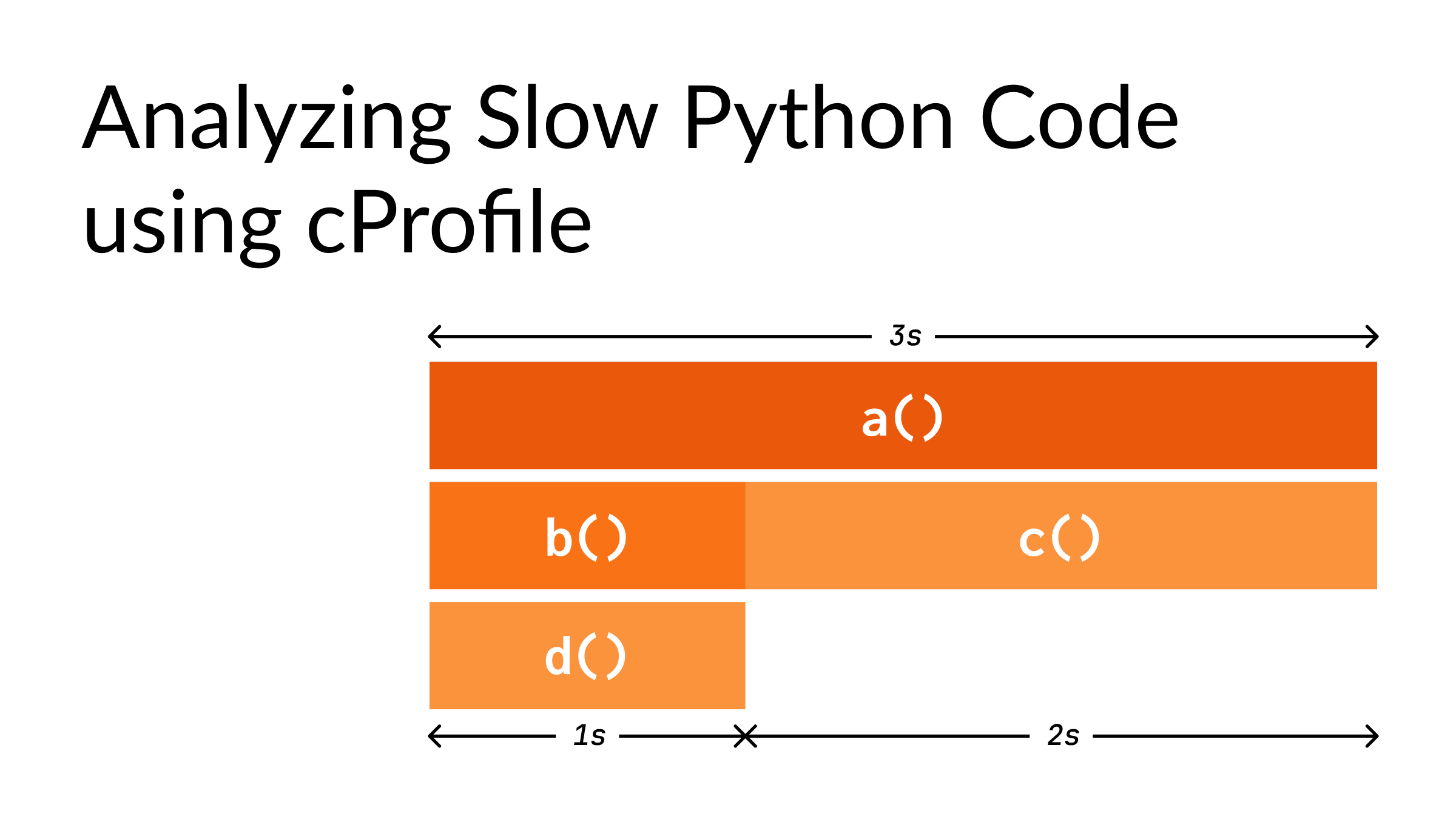 Analyzing Slow Python Code using cProfile

3s

a()

b()

c()

d()

1s

2s